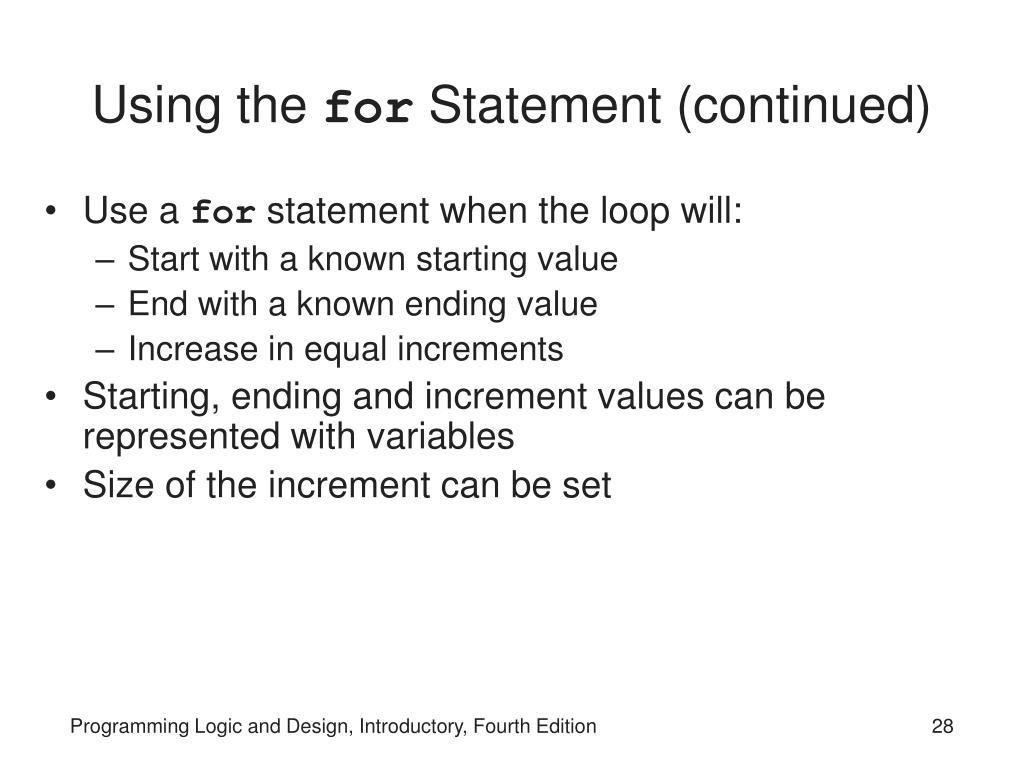 Using the for Statement (continued)

• Use a for statement when the loop will:
– Start with a known starting value
– End with a known ending value
– Increase in equal increments
• Starting, ending and increment values can be represented with variables
• Size of the increment can be set

Programming Logic and Design, Introductory, Fourth Edition

28